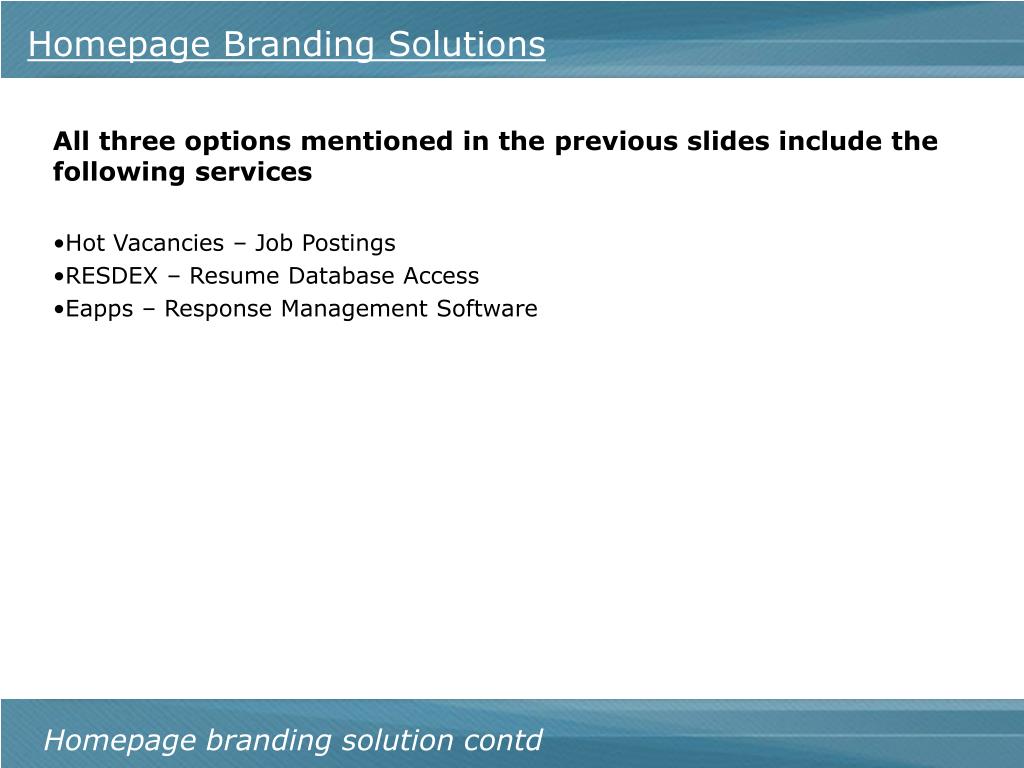 Homepage Branding Solutions

All three options mentioned in the previous slides include the following services

•Hot Vacancies – Job Postings
•RESDEX – Resume Database Access
•Eapps – Response Management Software

Homepage branding solution contd